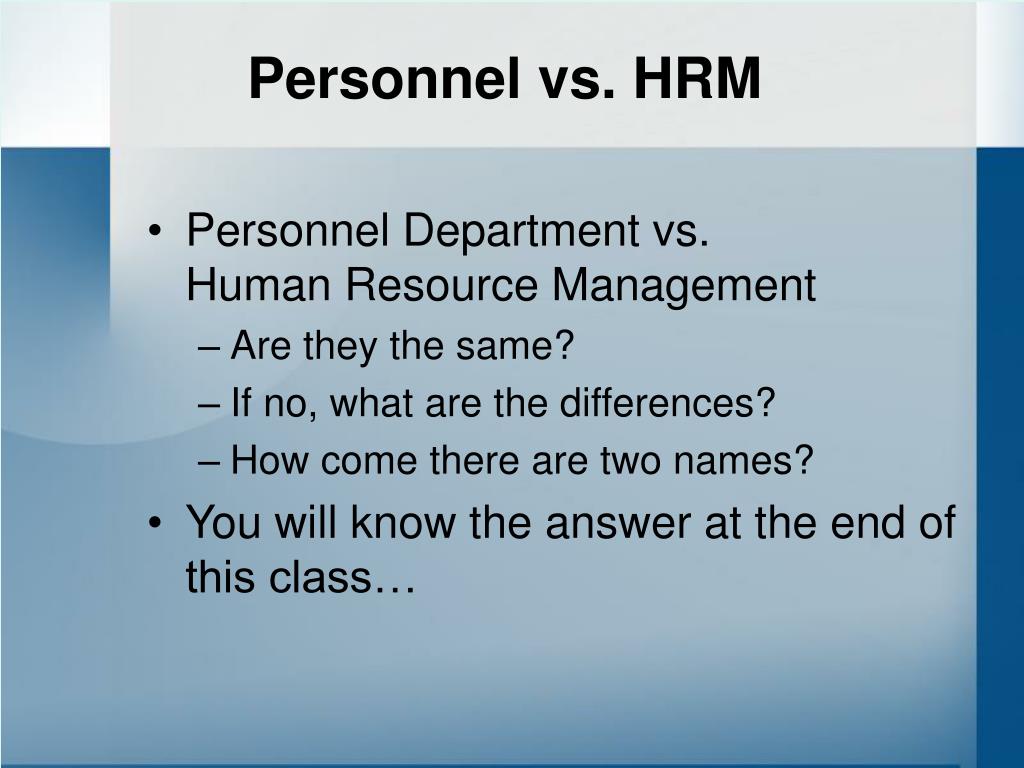 Personnel vs. HRM

• Personnel Department vs. Human Resource Management
– Are they the same?
– If no, what are the differences?
– How come there are two names?
• You will know the answer at the end of this class…